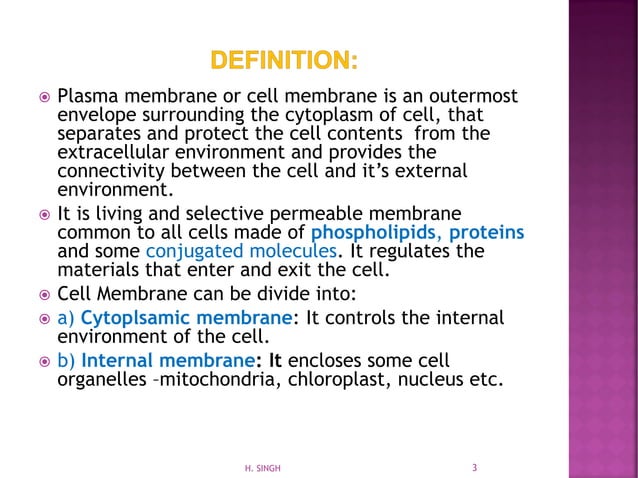 DEFINITION:

Plasma membrane or cell membrane is an outermost envelope surrounding the cytoplasm of cell, that separates and protect the cell contents from the extracellular environment and provides the connectivity between the cell and it's external environment.

It is living and selective permeable membrane common to all cells made of phospholipids, proteins and some conjugated molecules. It regulates the materials that enter and exit the cell.

Cell Membrane can be divide into:

a) Cytoplsamic membrane: It controls the internal environment of the cell.

b) Internal membrane: It encloses some cell organelles –mitochondria, chloroplast, nucleus etc.

H. SINGH

3